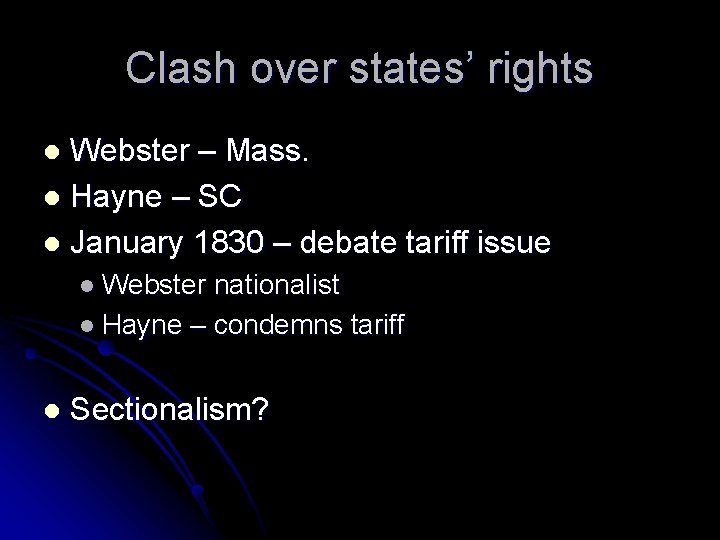 Clash over states’ rights

- Webster – Mass.
- Hayne – SC
- January 1830 – debate tariff issue
  - Webster nationalist
  - Hayne – condemns tariff

- Sectionalism?